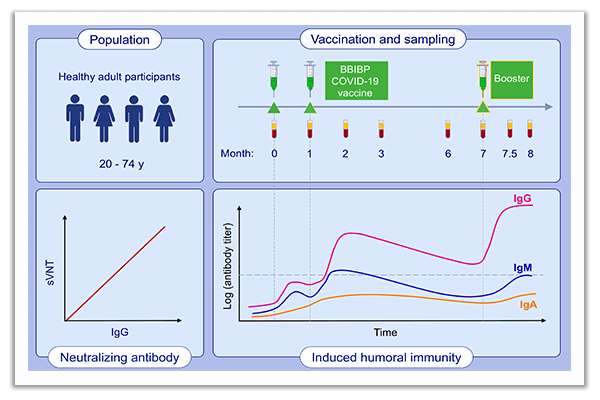 Population

Healthy adult participants

20 - 74 y

Vaccination and sampling

BBIBP COVID-19 vaccine

Booster

Month: 0 1 2 3 6 7 7.5 8

sVNT

IgG

Neutralizing antibody

Log (antibody titer)

IgG

IgM

IgA

Time

Induced humoral immunity